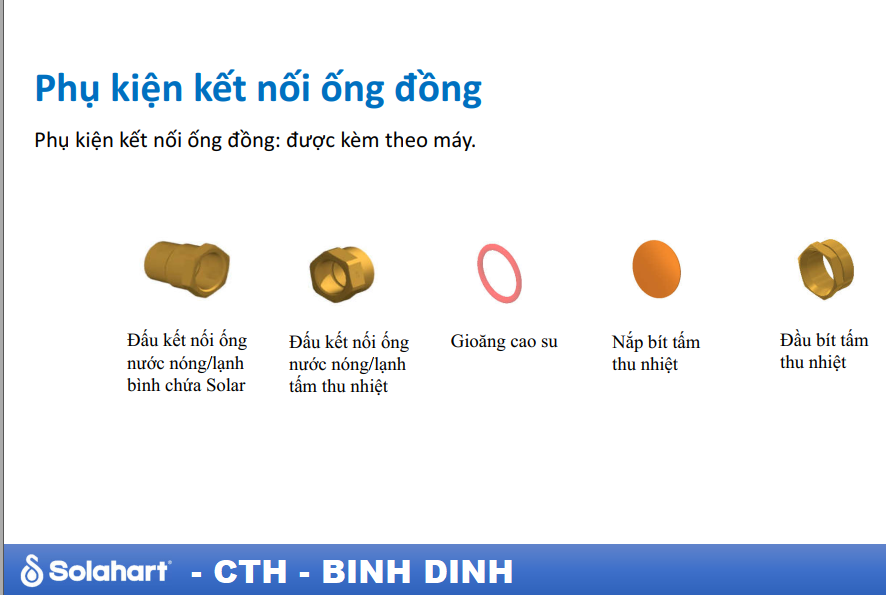 Phụ kiện kết nối ống đồng

Phụ kiện kết nối ống đồng: được kèm theo máy.

Đấu kết nối ống nước nóng/lạnh bình chứa Solar

Đấu kết nối ống nước nóng/lạnh tấm thu nhiệt

Gioăng cao su

Nắp bít tấm thu nhiệt

Đầu bít tấm thu nhiệt

Solahart - CTH - BINH DINH